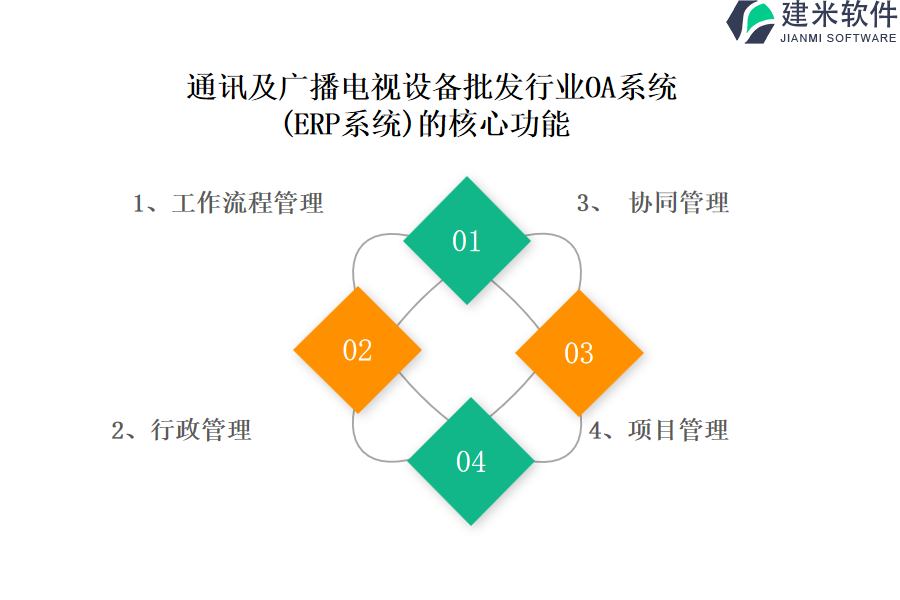 建米软件
JIANMI SOFTWARE

通讯及广播电视设备批发行业OA系统（ERP系统）的核心功能

1、工作流程管理

3、 协同管理

01

02

03

04

2、行政管理

4、项目管理